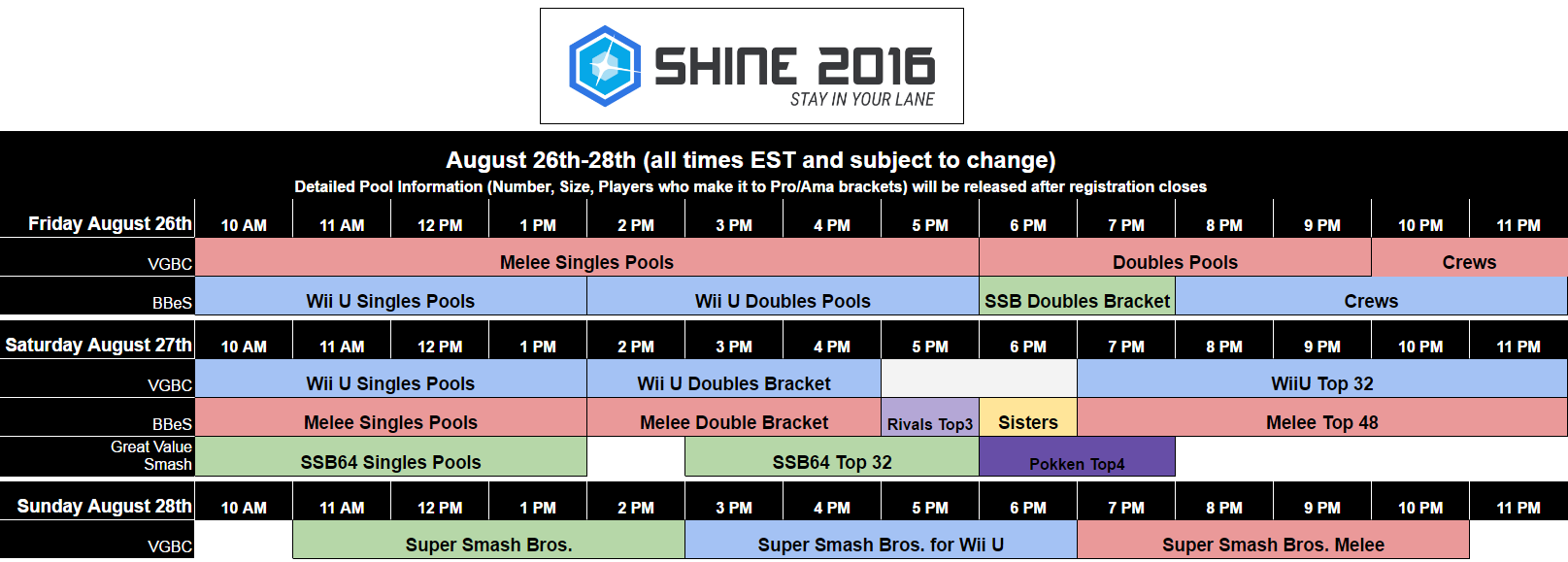 SHINE 2016
STAY IN YOUR LANE

August 26th-28th (all times EST and subject to change)
Detailed Pool Information (Number, Size, Players who make it to Pro/Ama brackets) will be released after registration closes

| Friday August 26th | 10 AM | 11 AM | 12 PM | 1 PM | 2 PM | 3 PM | 4 PM | 5 PM | 6 PM | 7 PM | 8 PM | 9 PM | 10 PM | 11 PM |
|---|---|---|---|---|---|---|---|---|---|---|---|---|---|---|
| VGBC | Melee Singles Pools | | | | | | | | Doubles Pools | | | | Crews | |
| BBeS | Wii U Singles Pools | | | | Wii U Doubles Pools | | | | SSB Doubles Bracket | | Crews | | | |

| Saturday August 27th | 10 AM | 11 AM | 12 PM | 1 PM | 2 PM | 3 PM | 4 PM | 5 PM | 6 PM | 7 PM | 8 PM | 9 PM | 10 PM | 11 PM |
|---|---|---|---|---|---|---|---|---|---|---|---|---|---|---|
| VGBC | Wii U Singles Pools | | | | Wii U Doubles Bracket | | | | | WiiU Top 32 | | | | |
| BBeS | Melee Singles Pools | | | | Melee Double Bracket | | | Rivals Top3 | Sisters | Melee Top 48 | | | | |
| Great Value Smash | SSB64 Singles Pools | | | | | SSB64 Top 32 | | | Pokken Top4 | | | | | |

| Sunday August 28th | 10 AM | 11 AM | 12 PM | 1 PM | 2 PM | 3 PM | 4 PM | 5 PM | 6 PM | 7 PM | 8 PM | 9 PM | 10 PM | 11 PM |
|---|---|---|---|---|---|---|---|---|---|---|---|---|---|---|
| VGBC | | Super Smash Bros. | | | | Super Smash Bros. for Wii U | | | | Super Smash Bros. Melee | | | | |